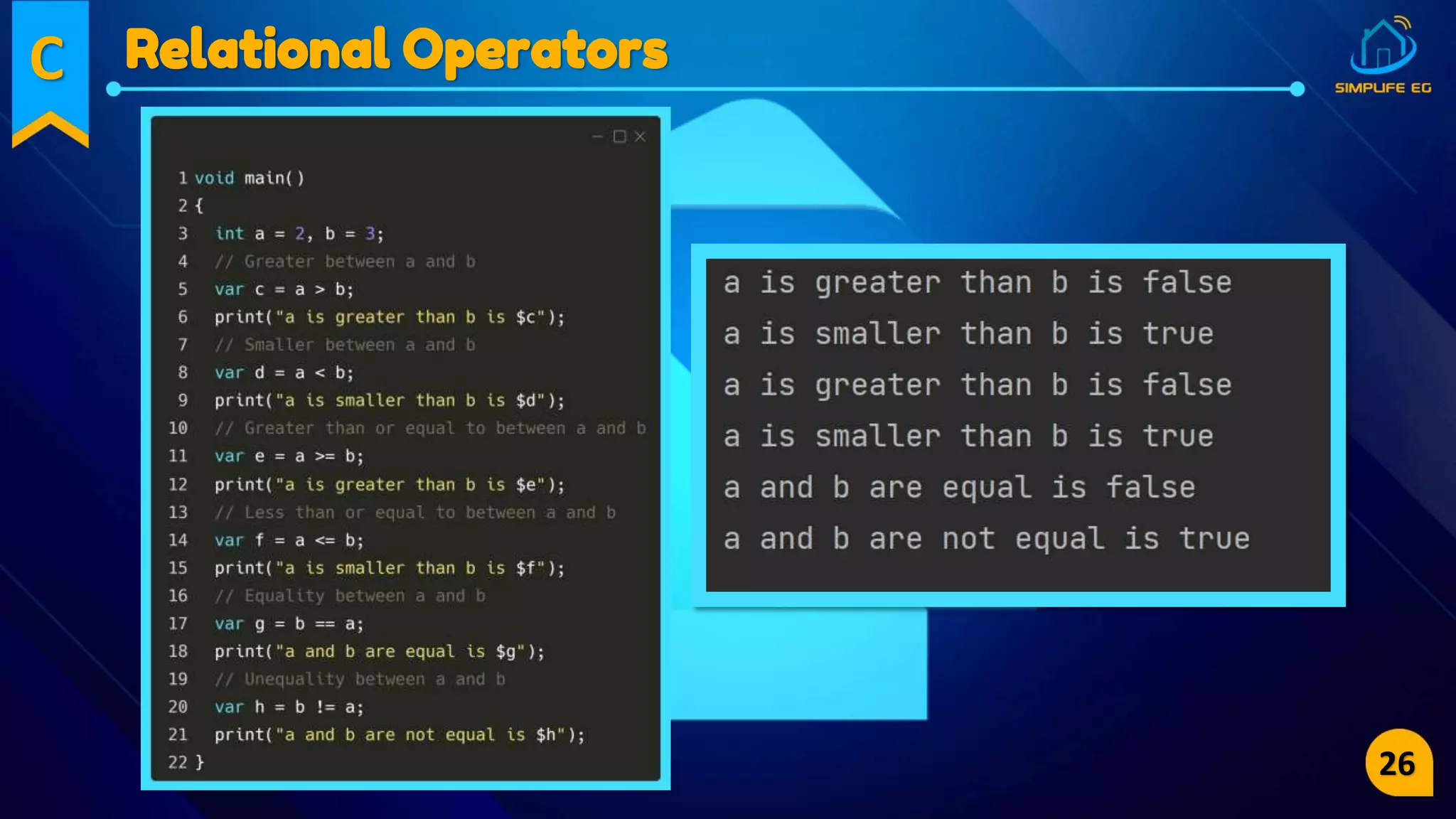 C

Relational Operators

SIMPLIFE EG

1 void main()
2 {
3 int a = 2, b = 3;
4 // Greater between a and b
5 var c = a > b;
6 print("a is greater than b is $c");
7 // Smaller between a and b
8 var d = a < b;
9 print("a is smaller than b is $d");
10 // Greater than or equal to between a and b
11 var e = a >= b;
12 print("a is greater than b is $e");
13 // Less than or equal to between a and b
14 var f = a <= b;
15 print("a is smaller than b is $f");
16 // Equality between a and b
17 var g = b == a;
18 print("a and b are equal is $g");
19 // Unequality between a and b
20 var h = b != a;
21 print("a and b are not equal is $h");
22 }

a is greater than b is false
a is smaller than b is true
a is greater than b is false
a is smaller than b is true
a and b are equal is false
a and b are not equal is true

26